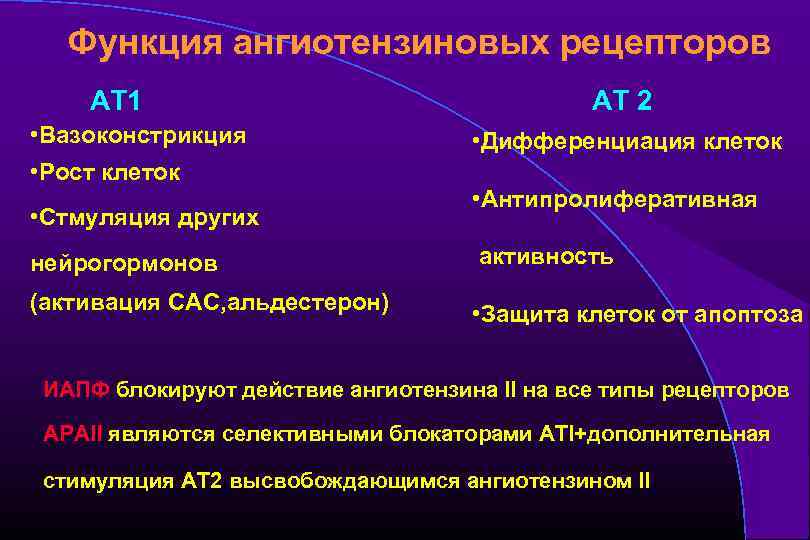 Функция ангиотензиновых рецепторов

АТ1

•Вазоконстрикция

•Рост клеток

•Стмуляция других нейрогормонов (активация САС,альдестерон)

АТ 2

•Дифференциация клеток

•Антипролиферативная активность

•Защита клеток от апоптоза

ИАПФ блокируют действие ангиотензина II на все типы рецепторов

АРАII являются селективными блокаторами АТI+дополнительная стимуляция АТ2 высвобождающимся ангиотензином II